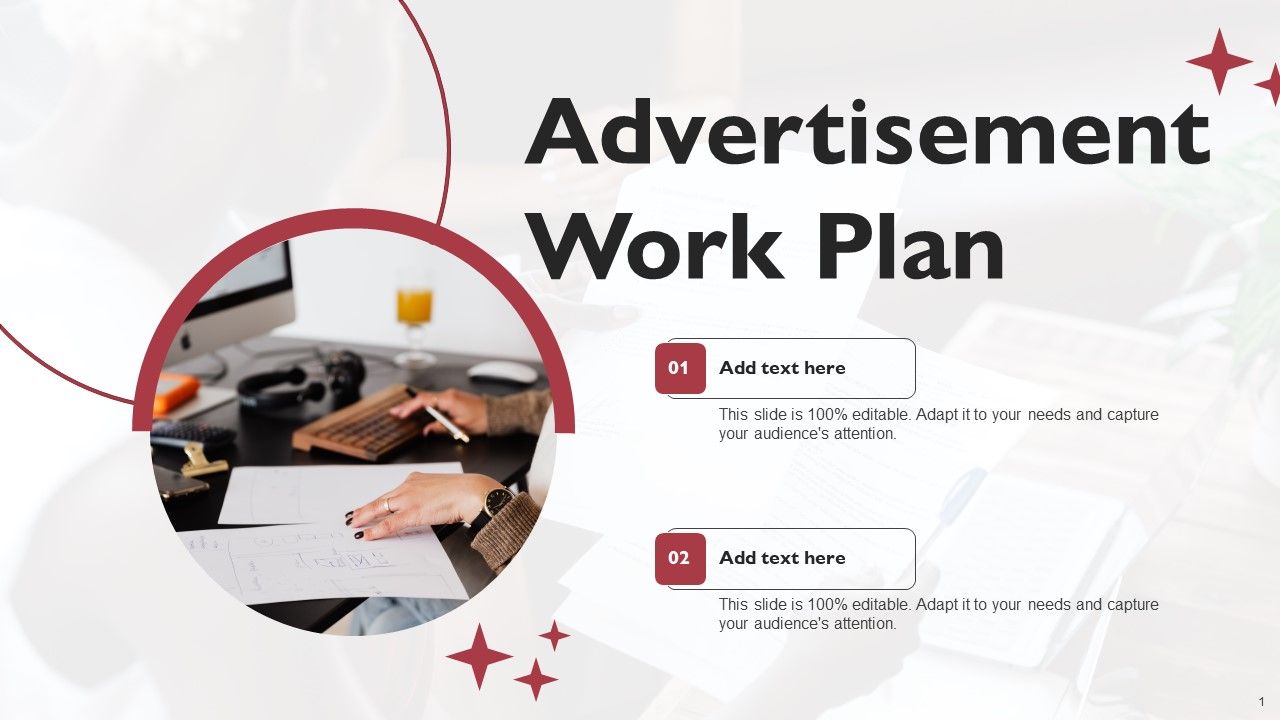 Advertisement Work Plan

01 Add text here

This slide is 100% editable. Adapt it to your needs and capture your audience's attention.

02 Add text here

This slide is 100% editable. Adapt it to your needs and capture your audience's attention.

1